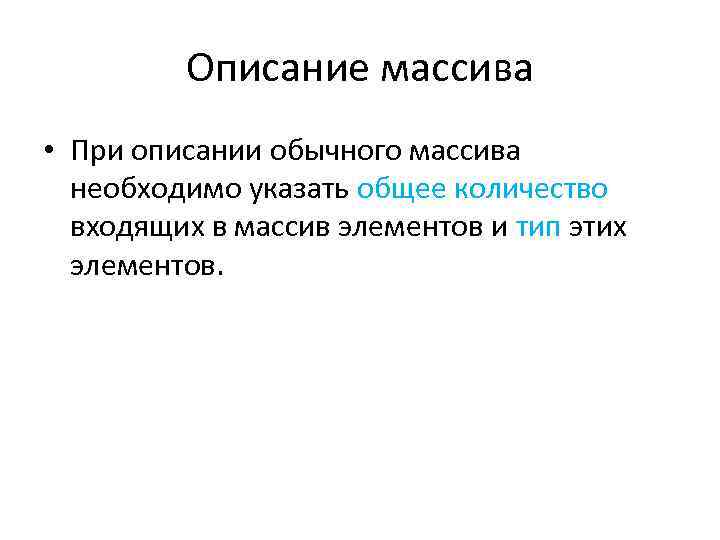 Описание массива

• При описании обычного массива необходимо указать общее количество входящих в массив элементов и тип этих элементов.